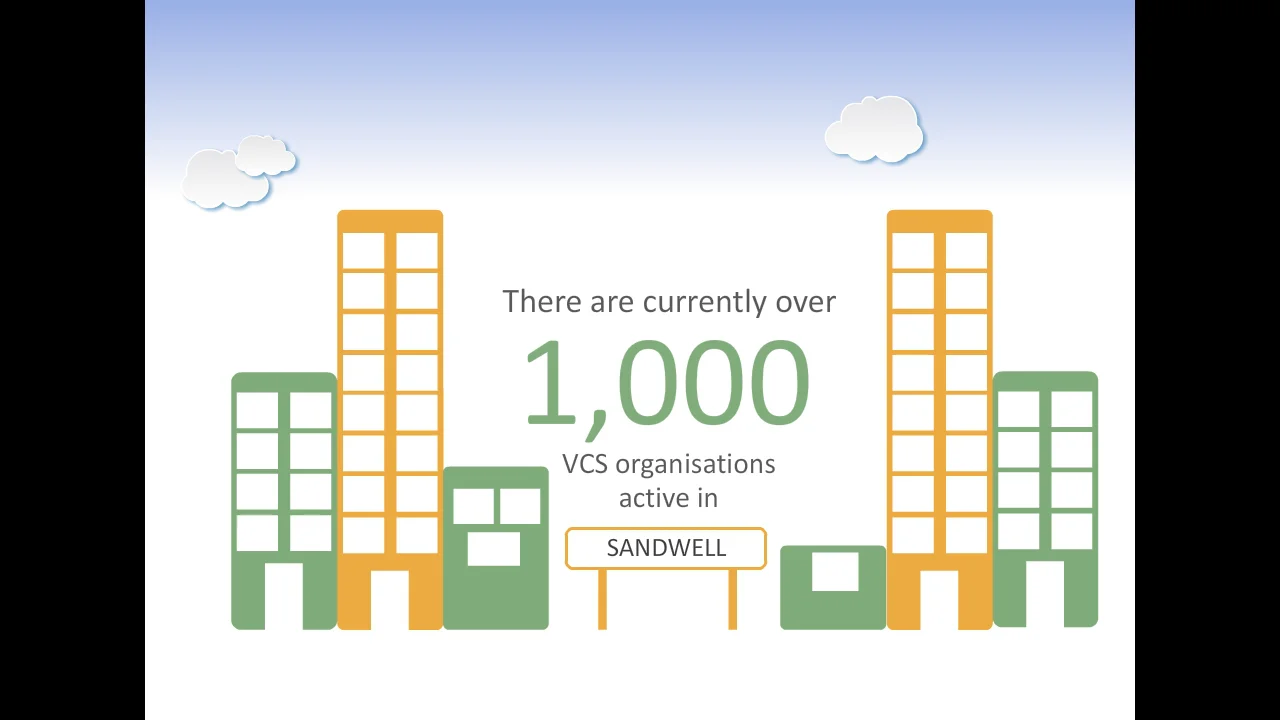 There are currently over

1,000

VCS organisations active in

SANDWELL